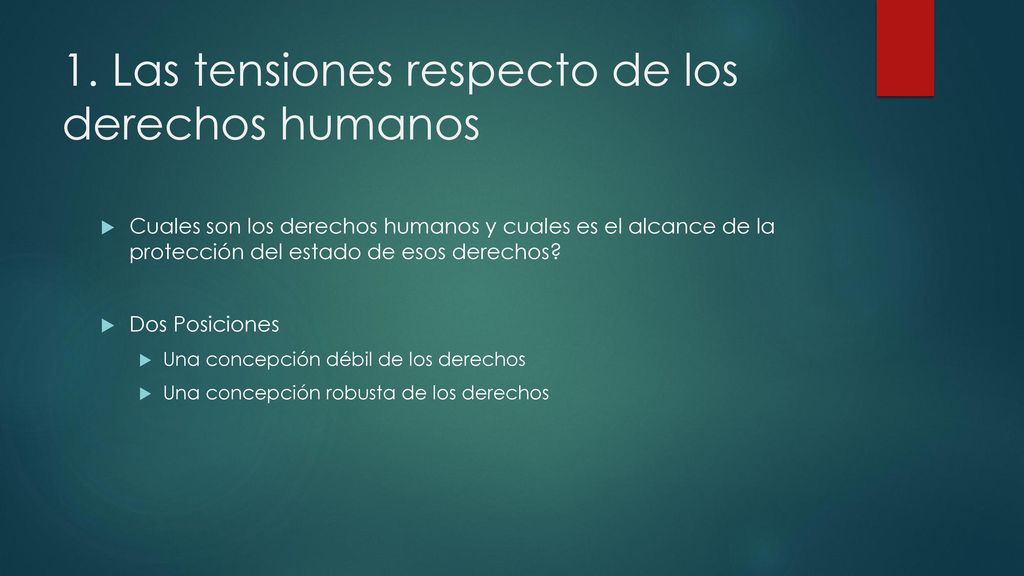 1. Las tensiones respecto de los derechos humanos

Cuales son los derechos humanos y cuales es el alcance de la protección del estado de esos derechos?

Dos Posiciones

Una concepción débil de los derechos

Una concepción robusta de los derechos